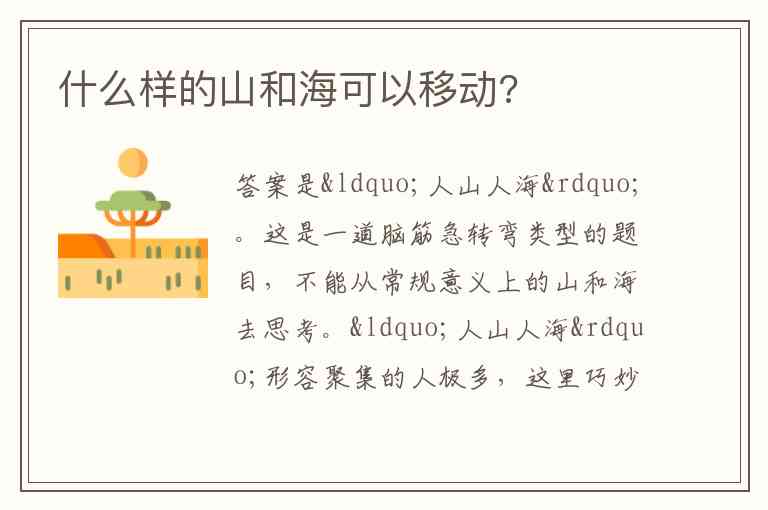 什么样的山和海可以移动?

答案是&ldquo;人山人海&rdquo;。这是一道脑筋急转弯类型的题目，不能从常规意义上的山和海去思考。&ldquo;人山人海&rdquo;形容聚集的人极多，这里巧妙